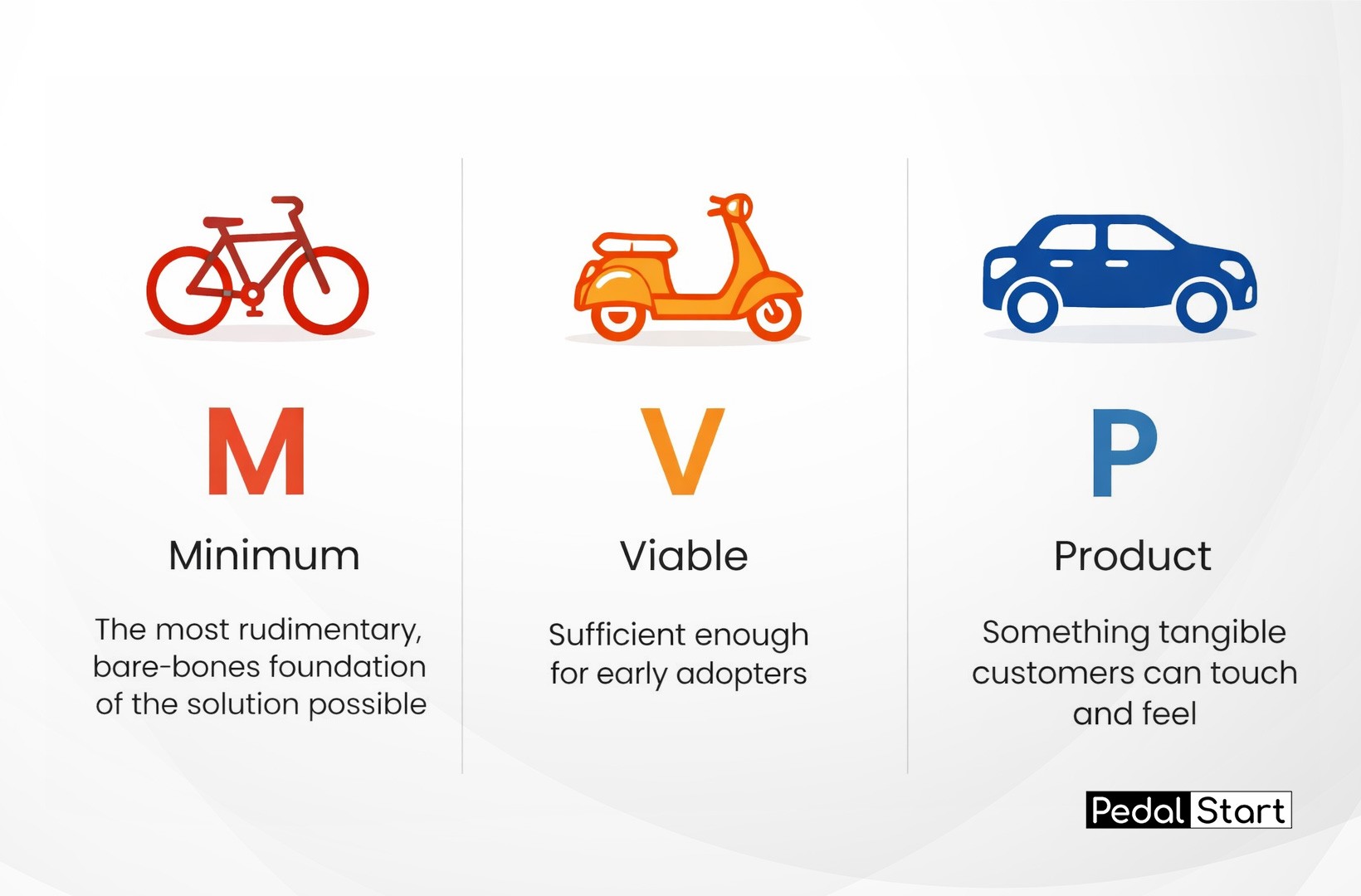 M

Minimum

The most rudimentary, bare-bones foundation of the solution possible

V

Viable

Sufficient enough for early adopters

P

Product

Something tangible customers can touch and feel

Pedal Start